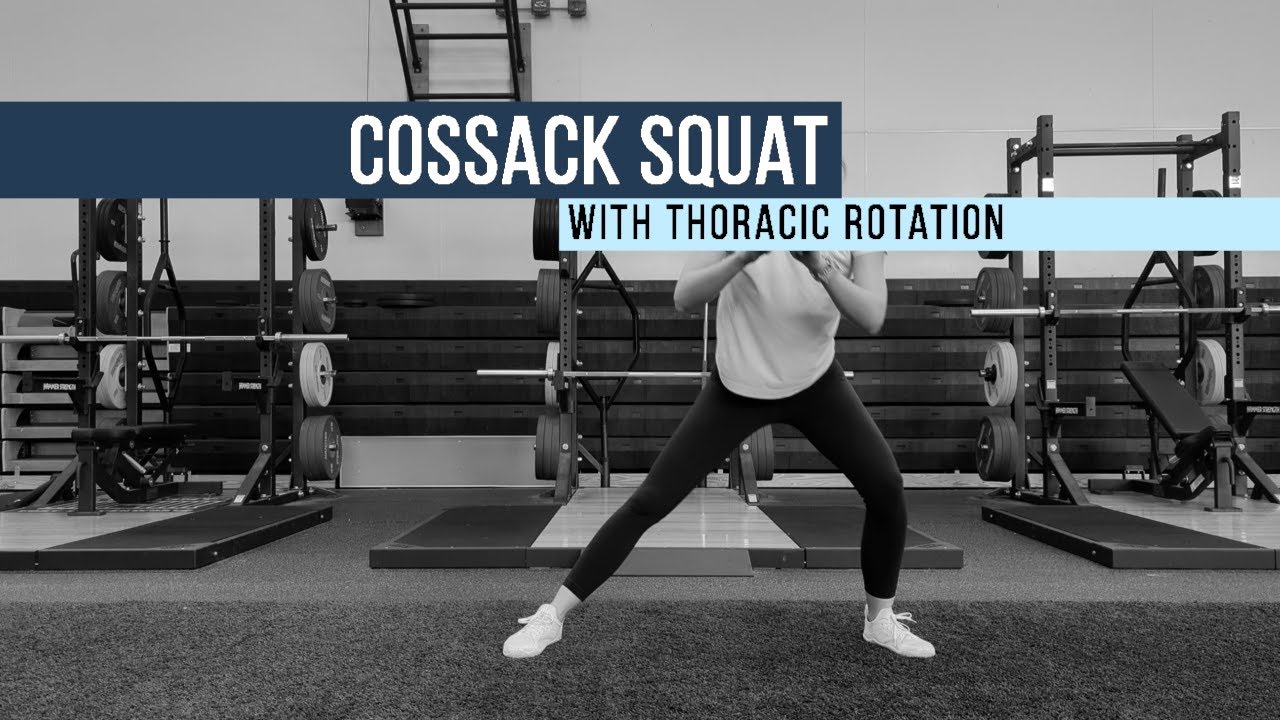 COSSACK SQUAT
WITH THORACIC ROTATION